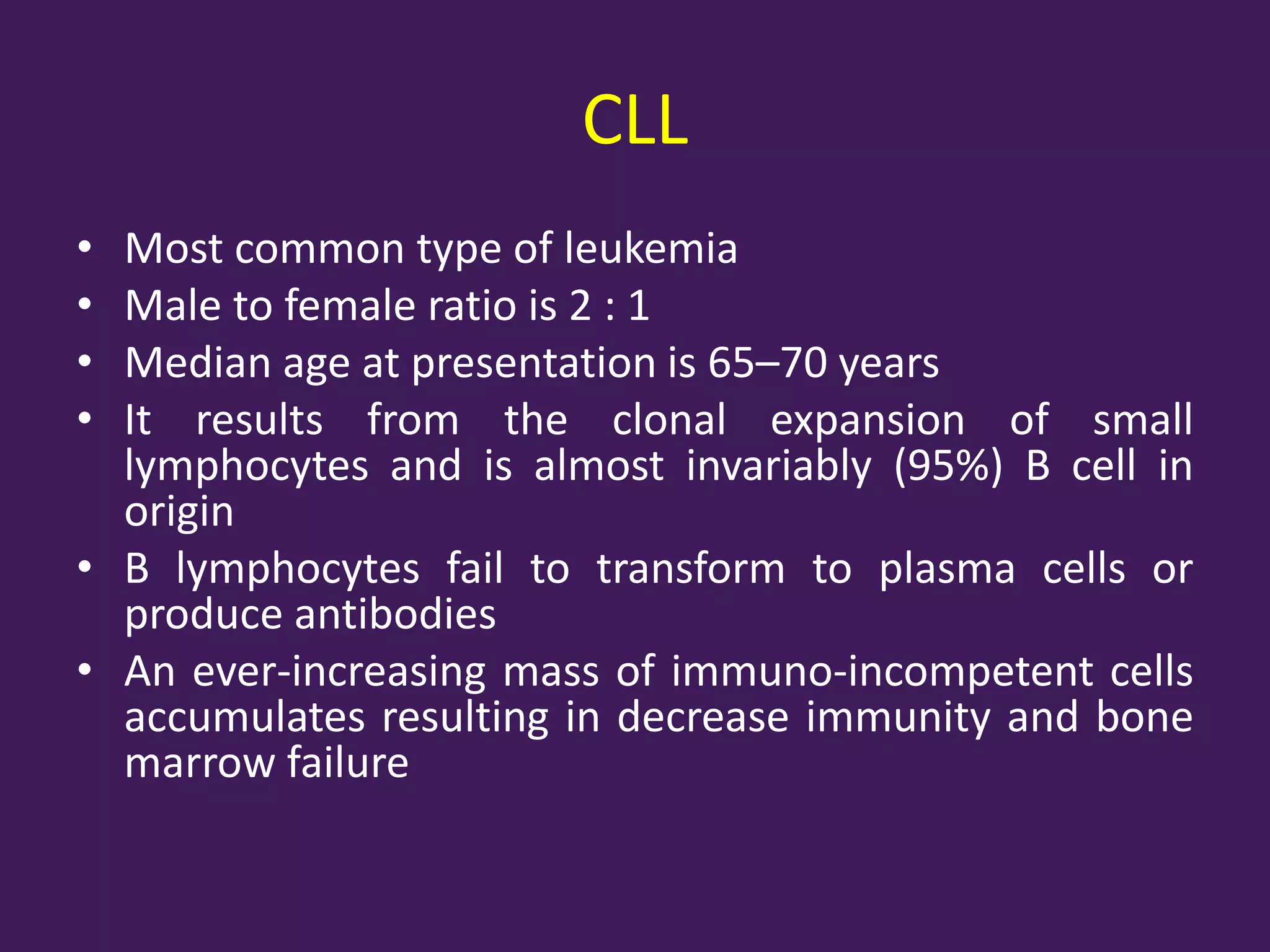 CLL

• Most common type of leukemia
• Male to female ratio is 2 : 1
• Median age at presentation is 65–70 years
• It results from the clonal expansion of small lymphocytes and is almost invariably (95%) B cell in origin
• B lymphocytes fail to transform to plasma cells or produce antibodies
• An ever-increasing mass of immuno-incompetent cells accumulates resulting in decrease immunity and bone marrow failure